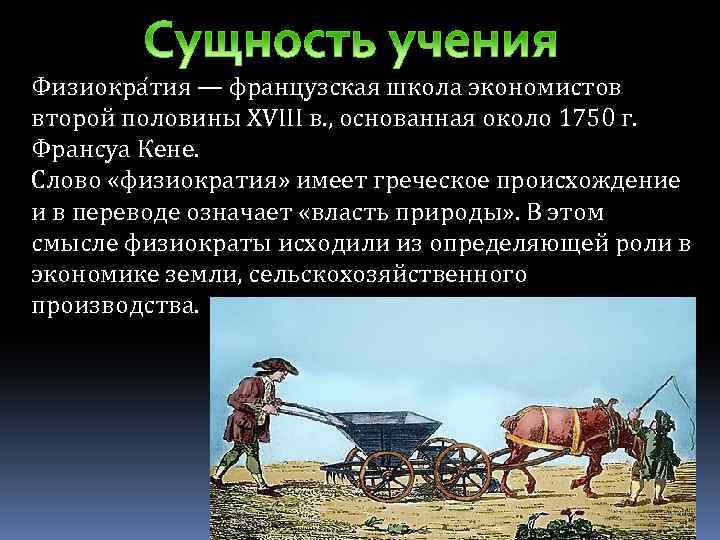 Сущность учения

Физиокра́тия — французская школа экономистов второй половины XVIII в., основанная около 1750 г. Франсуа Кене.

Слово «физиократия» имеет греческое происхождение и в переводе означает «власть природы». В этом смысле физиократы исходили из определяющей роли в экономике земли, сельскохозяйственного производства.